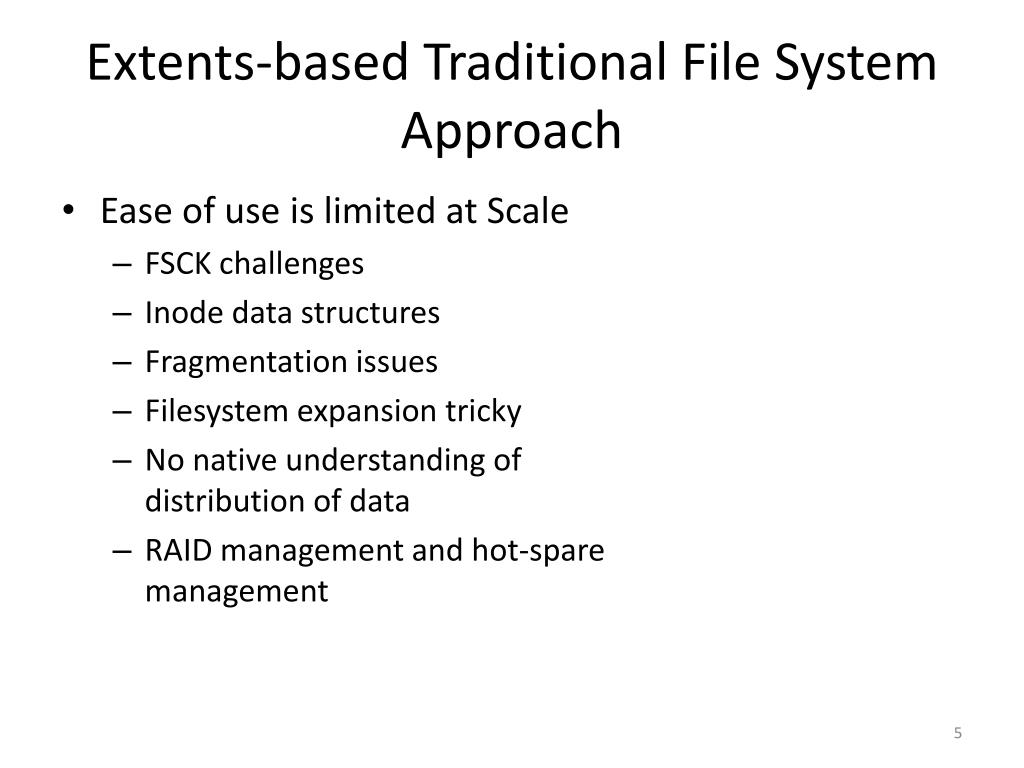 Extents-based Traditional File System Approach

• Ease of use is limited at Scale
– FSCK challenges
– Inode data structures
– Fragmentation issues
– Filesystem expansion tricky
– No native understanding of distribution of data
– RAID management and hot-spare management

5